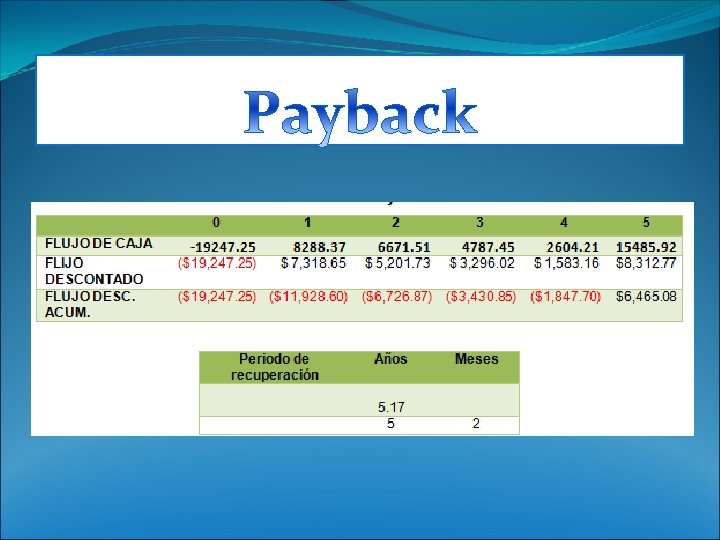 Payback

| | 0 | 1 | 2 | 3 | 4 | 5 |
|---|---|---|---|---|---|---|
| FLUJO DE CAJA | -19247.25 | 8288.37 | 6671.51 | 4787.45 | 2604.21 | 15485.92 |
| FLIJO DESCONTADO | ($19,247.25) | $7,318.65 | $5,201.73 | $3,296.02 | $1,583.16 | $8,312.77 |
| FLUJO DESC. ACUM. | ($19,247.25) | ($11,928.60) | ($6,726.87) | ($3,430.85) | ($1,847.70) | $6,465.08 |

| Periodo de recuperación | Años | Meses |
|---|---|---|
| | 5.17 | |
| | 5 | 2 |